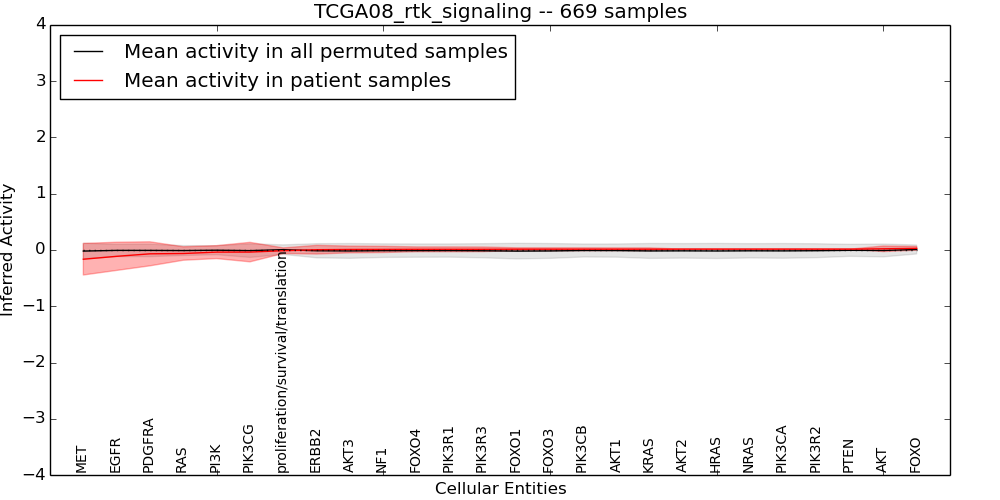 TCGA08_rtk_signaling -- 669 samples

Mean activity in all permuted samples
Mean activity in patient samples

Inferred Activity

4
3
2
1
0
−1
−2
−3
−4

MET
EGFR
PDGFRA
RAS
PI3K
PIK3CG
proliferation/survival/translation
ERBB2
AKT3
NF1
FOXO4
PIK3R1
PIK3R3
FOXO1
FOXO3
PIK3CB
AKT1
KRAS
AKT2
HRAS
NRAS
PIK3CA
PIK3R2
PTEN
AKT
FOXO

Cellular Entities